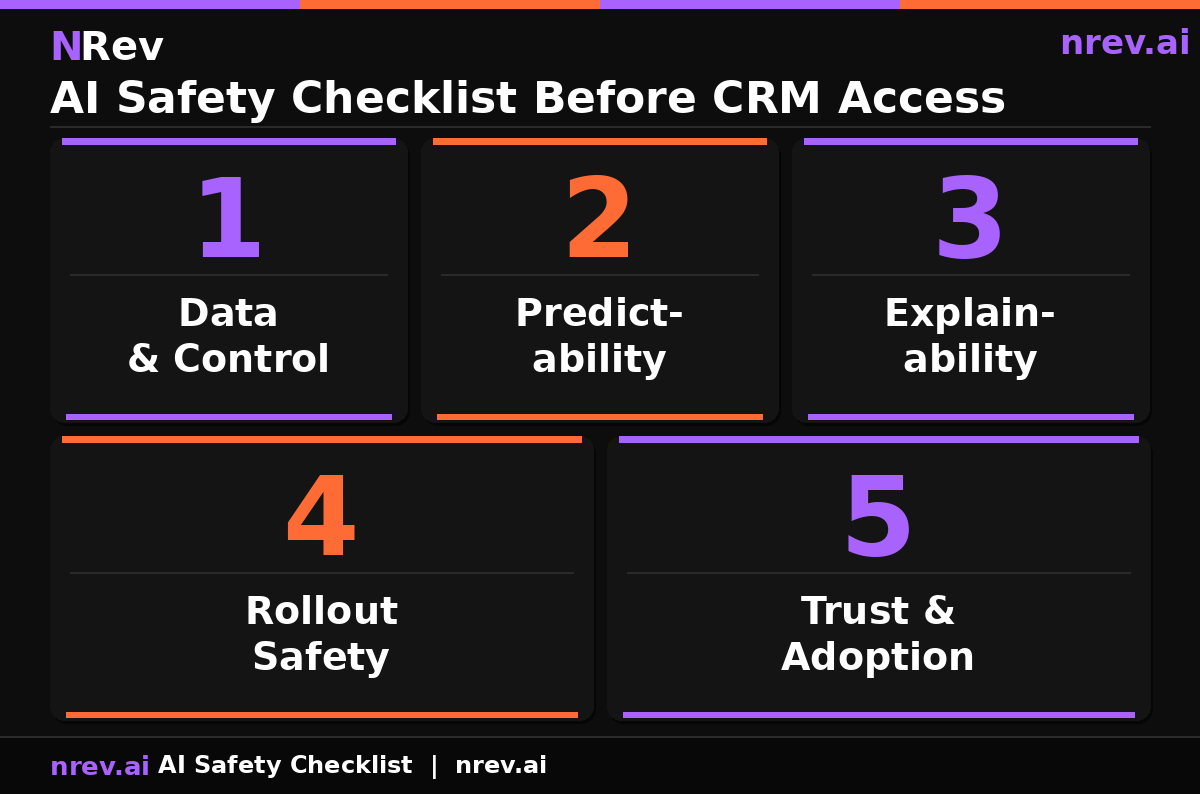 NRev

nrev.ai

AI Safety Checklist Before CRM Access

1
Data & Control

2
Predictability

3
Explainability

4
Rollout Safety

5
Trust & Adoption

nrev.ai AI Safety Checklist | nrev.ai